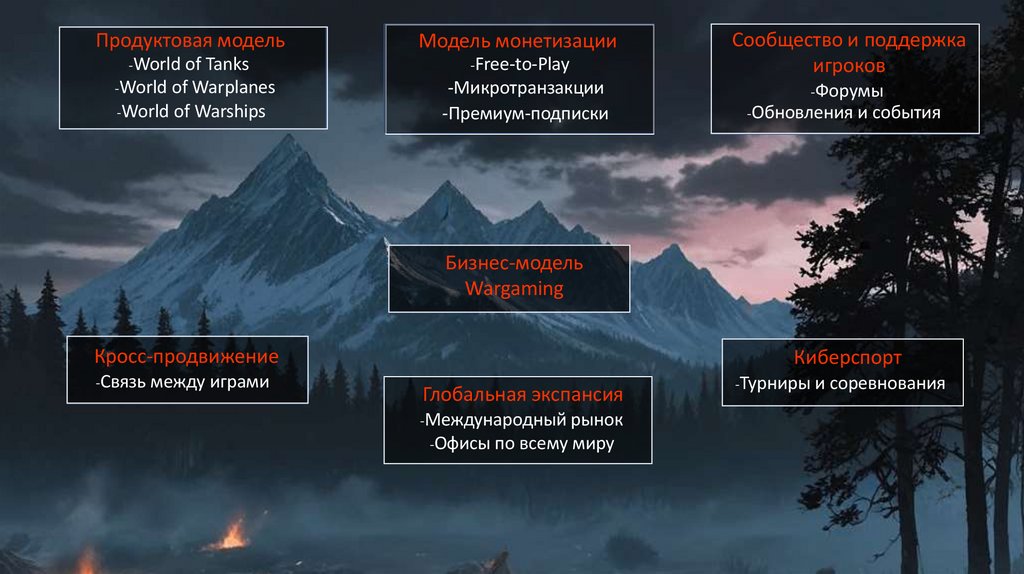 Продуктовая модель
-World of Tanks
-World of Warplanes
-World of Warships

Модель монетизации
-Free-to-Play
-Микротранзакции
-Премиум-подписки

Сообщество и поддержка игроков
-Форумы
-Обновления и события

Бизнес-модель Wargaming

Кросс-продвижение
-Связь между играми

Глобальная экспансия
-Международный рынок
-Офисы по всему миру

Киберспорт
-Турниры и соревнования